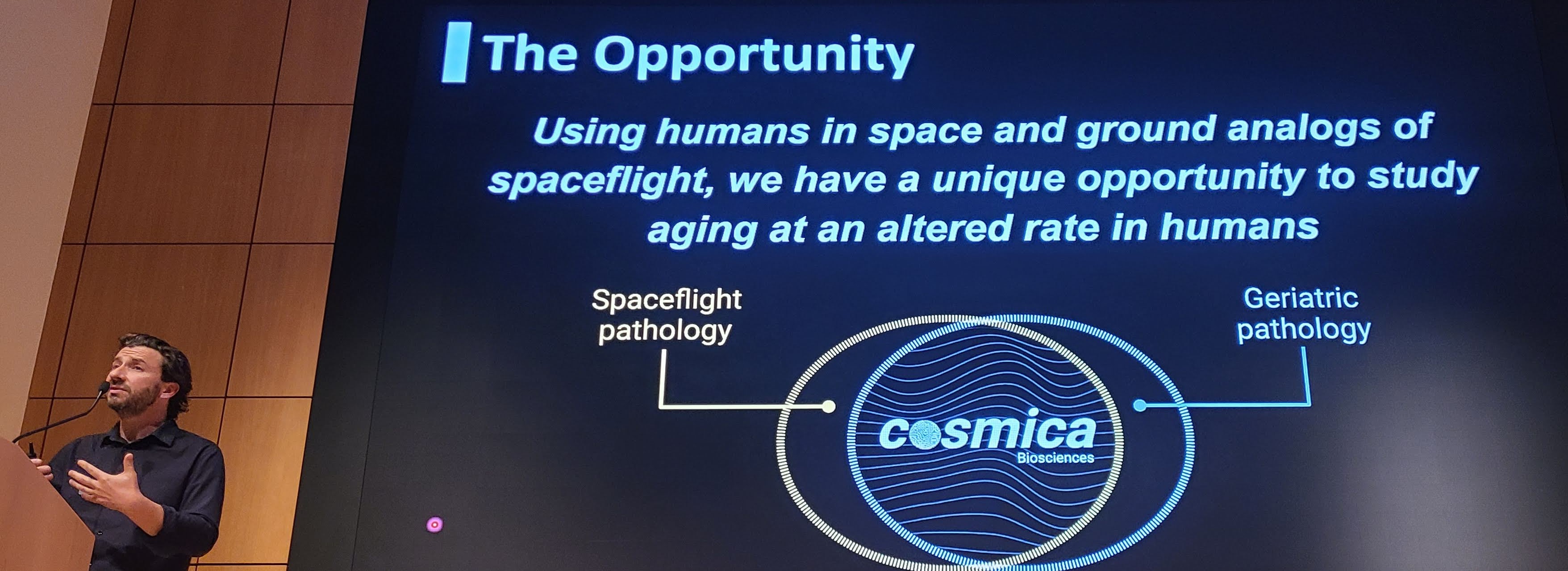 The Opportunity

Using humans in space and ground analogs of spaceflight, we have a unique opportunity to study aging at an altered rate in humans

Spaceflight pathology

Geriatric pathology

cosmica
Biosciences